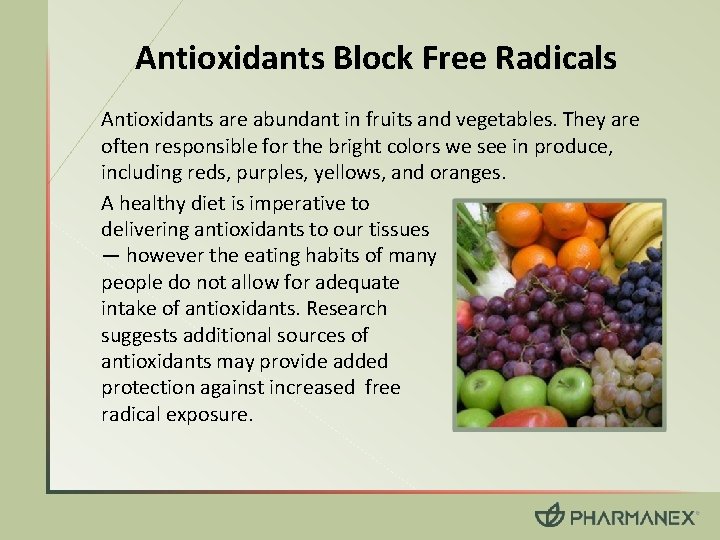 Antioxidants Block Free Radicals

Antioxidants are abundant in fruits and vegetables. They are often responsible for the bright colors we see in produce, including reds, purples, yellows, and oranges.

A healthy diet is imperative to delivering antioxidants to our tissues — however the eating habits of many people do not allow for adequate intake of antioxidants. Research suggests additional sources of antioxidants may provide added protection against increased free radical exposure.

PHARMANEX®